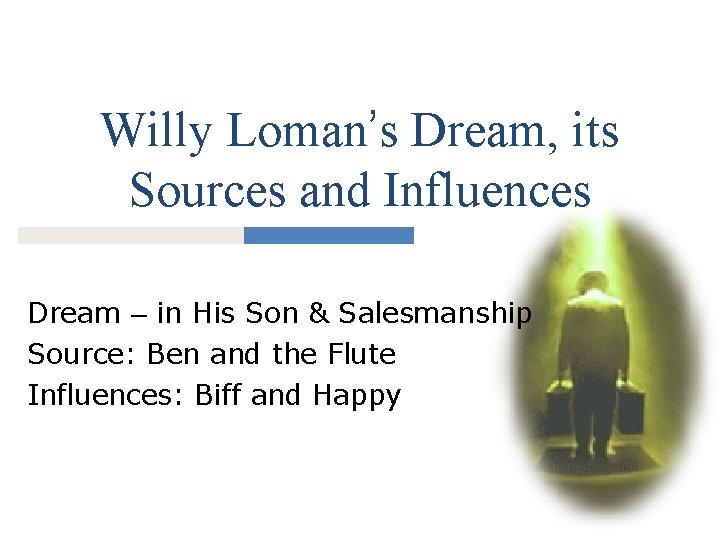 Willy Loman's Dream, its Sources and Influences

Dream – in His Son & Salesmanship
Source: Ben and the Flute
Influences: Biff and Happy